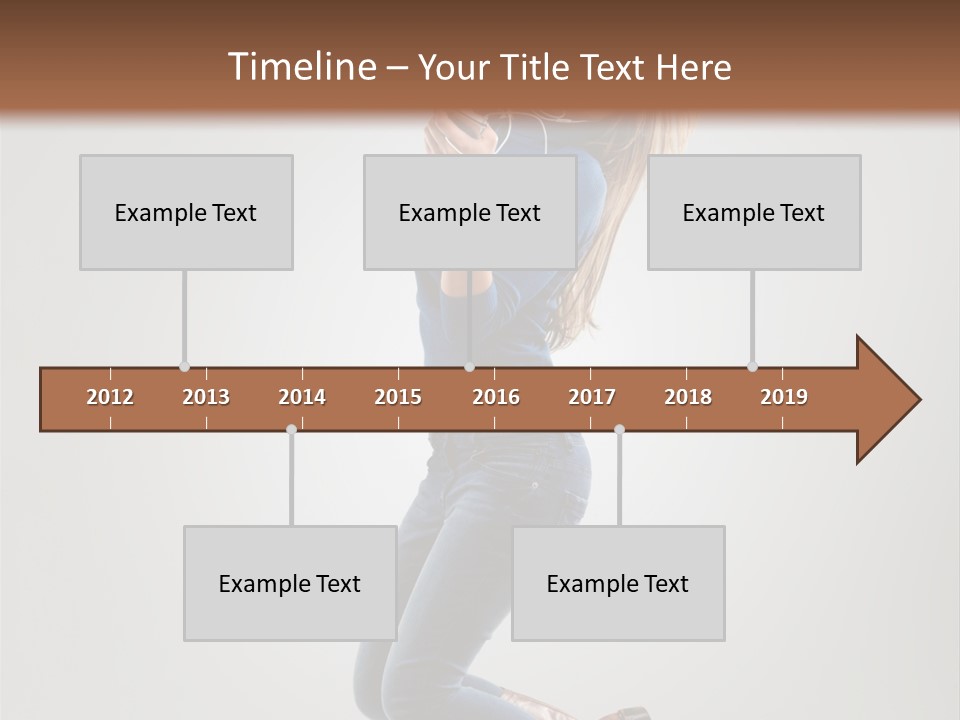 Timeline – Your Title Text Here

Example Text

Example Text

Example Text

2012 2013 2014 2015 2016 2017 2018 2019

Example Text

Example Text